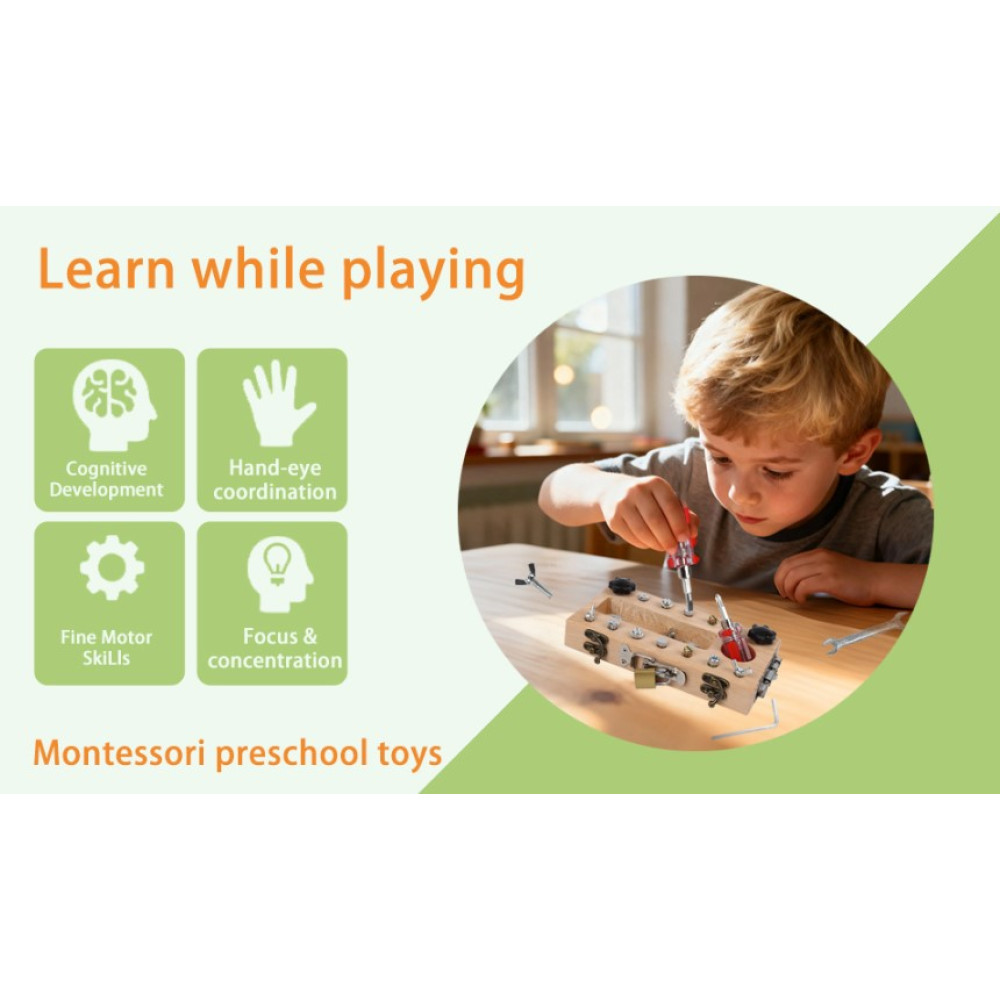 Learn while playing

Cognitive Development

Hand-eye coordination

Fine Motor SkiLls

Focus & concentration

Montessori preschool toys